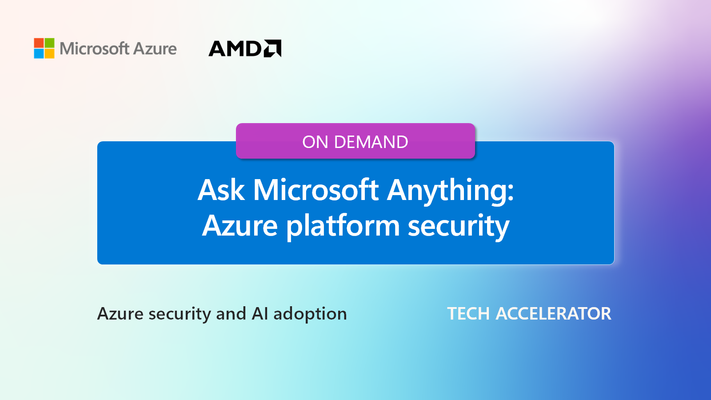 Microsoft Azure

AMD

ON DEMAND

Ask Microsoft Anything: Azure platform security

Azure security and AI adoption

TECH ACCELERATOR